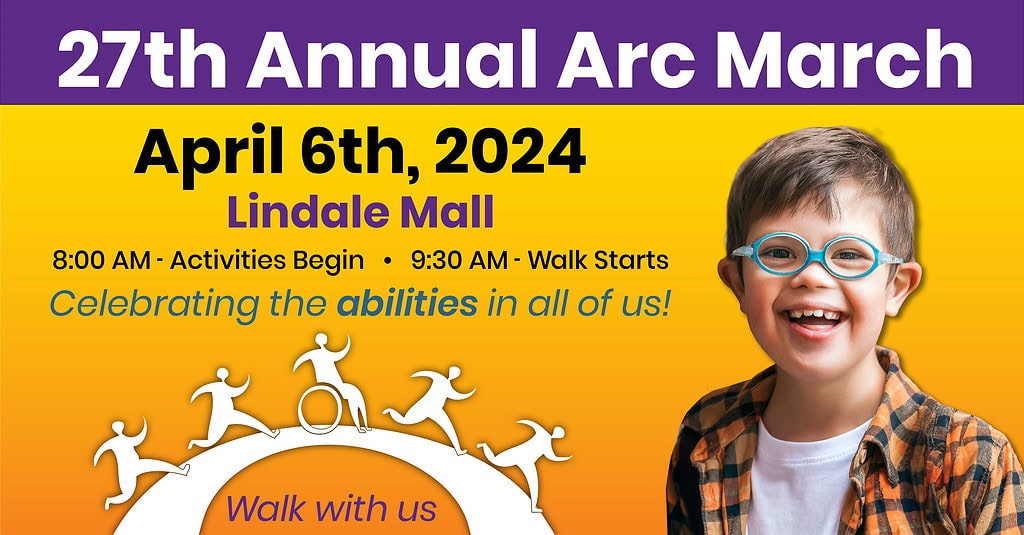 27th Annual Arc March

April 6th, 2024

Lindale Mall

8:00 AM - Activities Begin • 9:30 AM - Walk Starts

Celebrating the abilities in all of us!

Walk with us